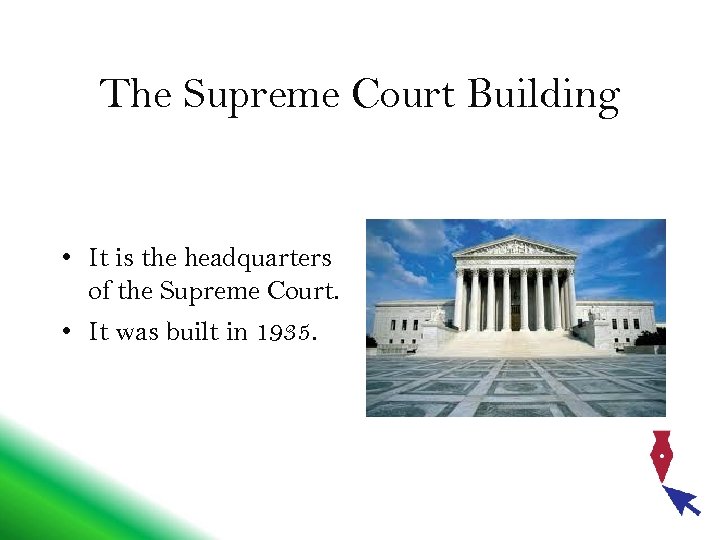 The Supreme Court Building

• It is the headquarters of the Supreme Court.
• It was built in 1935.